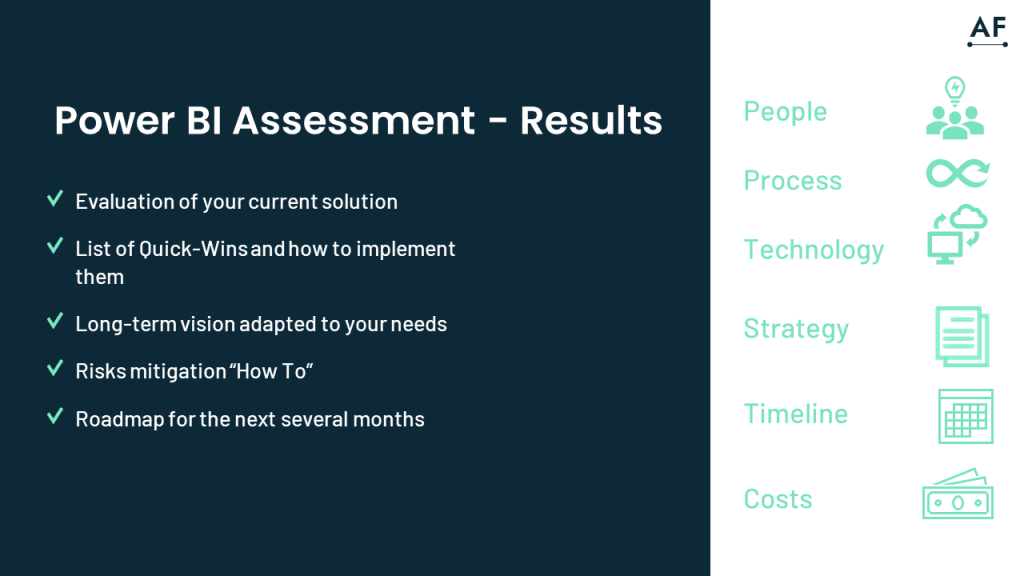 Power BI Assessment - Results

✓ Evaluation of your current solution

✓ List of Quick-Wins and how to implement them

✓ Long-term vision adapted to your needs

✓ Risks mitigation "How To"

✓ Roadmap for the next several months

AF

People

Process

Technology

Strategy

Timeline

Costs